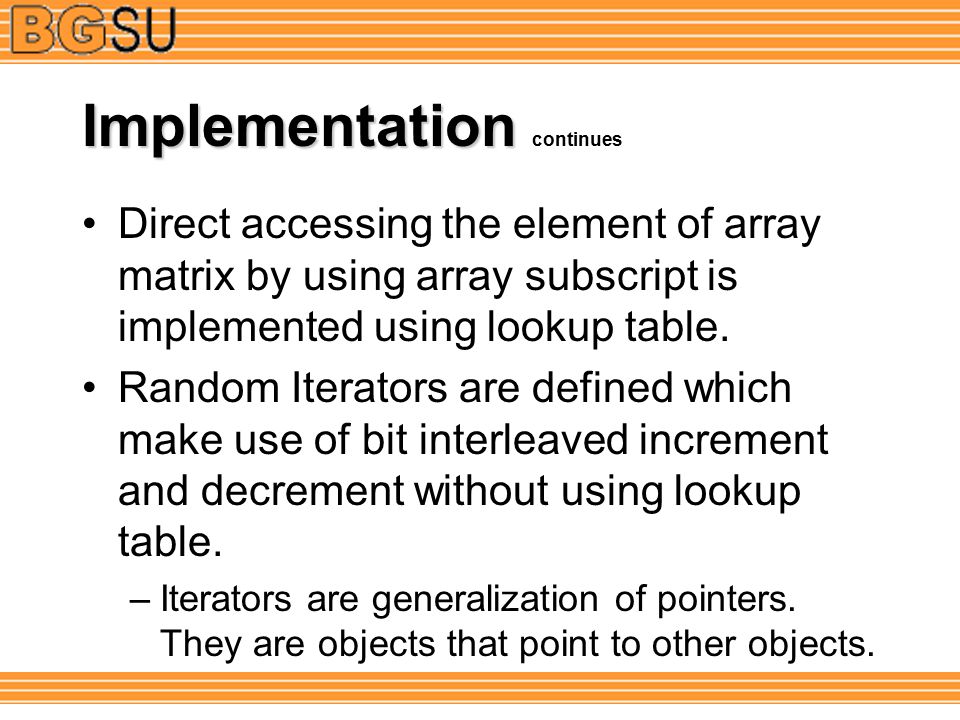 BGSU

Implementation continues

• Direct accessing the element of array matrix by using array subscript is implemented using lookup table.

• Random Iterators are defined which make use of bit interleaved increment and decrement without using lookup table.

– Iterators are generalization of pointers. They are objects that point to other objects.